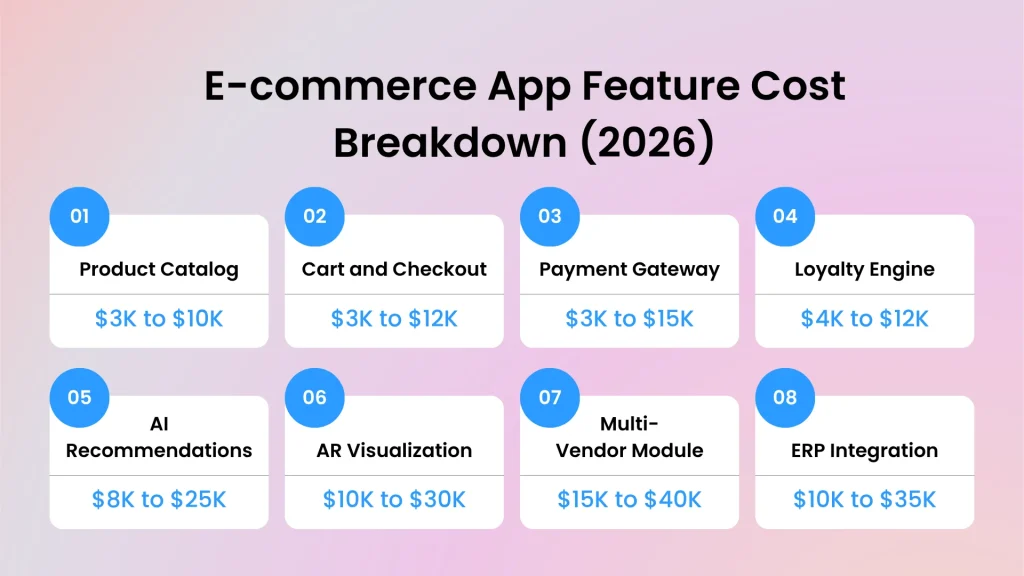 E-commerce App Feature Cost Breakdown (2026)

01
Product Catalog
\$3K to \$10K

02
Cart and Checkout
\$3K to \$12K

03
Payment Gateway
\$3K to \$15K

04
Loyalty Engine
\$4K to \$12K

05
AI Recommendations
\$8K to \$25K

06
AR Visualization
\$10K to \$30K

07
Multi-Vendor Module
\$15K to \$40K

08
ERP Integration
\$10K to \$35K